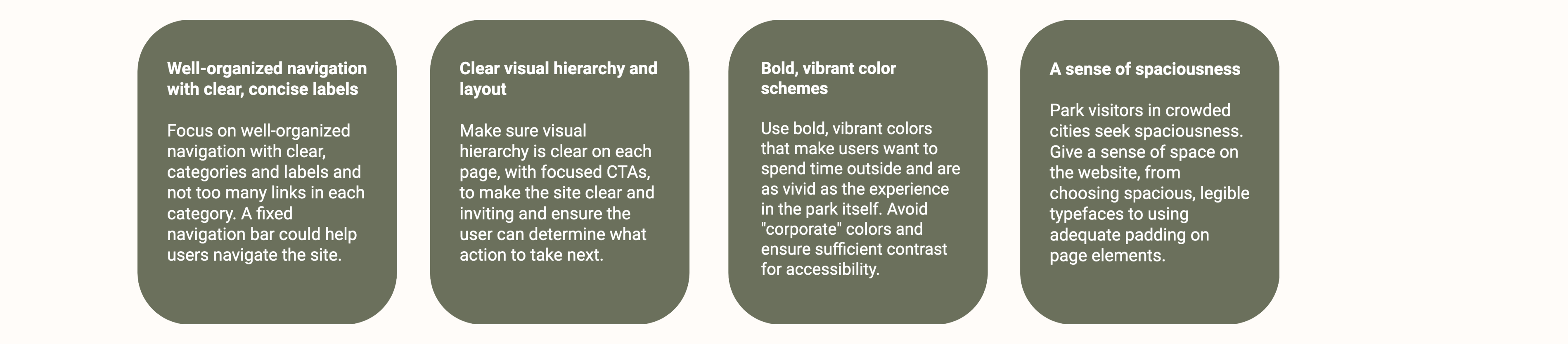 Well-organized navigation with clear, concise labels

Focus on well-organized navigation with clear, categories and labels and not too many links in each category. A fixed navigation bar could help users navigate the site.

Clear visual hierarchy and layout

Make sure visual hierarchy is clear on each page, with focused CTAs, to make the site clear and inviting and ensure the user can determine what action to take next.

Bold, vibrant color schemes

Use bold, vibrant colors that make users want to spend time outside and are as vivid as the experience in the park itself. Avoid "corporate" colors and ensure sufficient contrast for accessibility.

A sense of spaciousness

Park visitors in crowded cities seek spaciousness. Give a sense of space on the website, from choosing spacious, legible typefaces to using adequate padding on page elements.